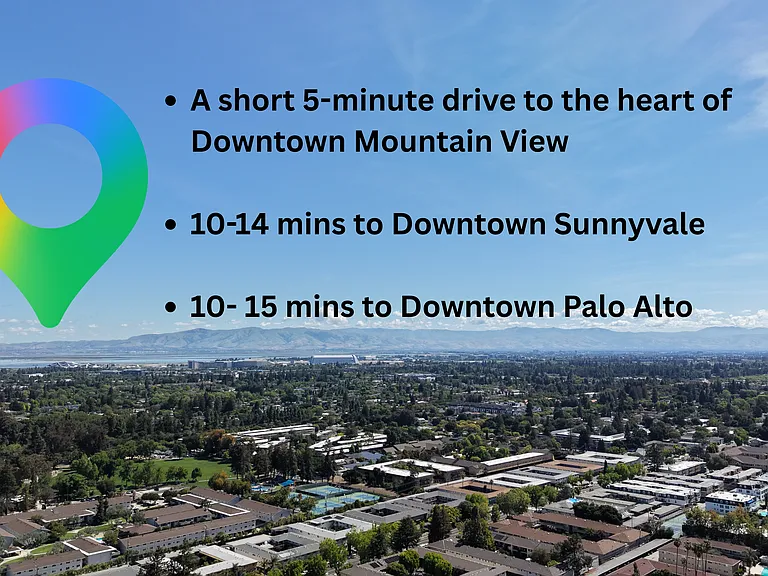 • A short 5-minute drive to the heart of Downtown Mountain View

• 10-14 mins to Downtown Sunnyvale

• 10- 15 mins to Downtown Palo Alto